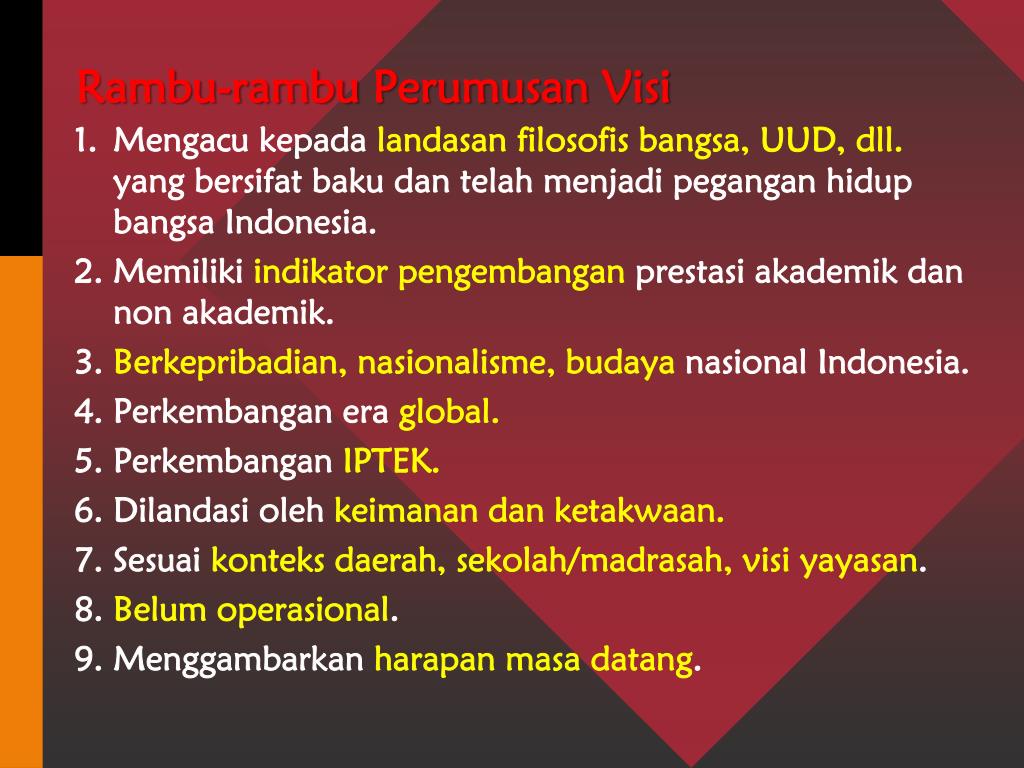 Rambu-rambu Perumusan Visi

1. Mengacu kepada landasan filosofis bangsa, UUD, dll. yang bersifat baku dan telah menjadi pegangan hidup bangsa Indonesia.
2. Memiliki indikator pengembangan prestasi akademik dan non akademik.
3. Berkepribadian, nasionalisme, budaya nasional Indonesia.
4. Perkembangan era global.
5. Perkembangan IPTEK.
6. Dilandasi oleh keimanan dan ketakwaan.
7. Sesuai konteks daerah, sekolah/madrasah, visi yayasan.
8. Belum operasional.
9. Menggambarkan harapan masa datang.